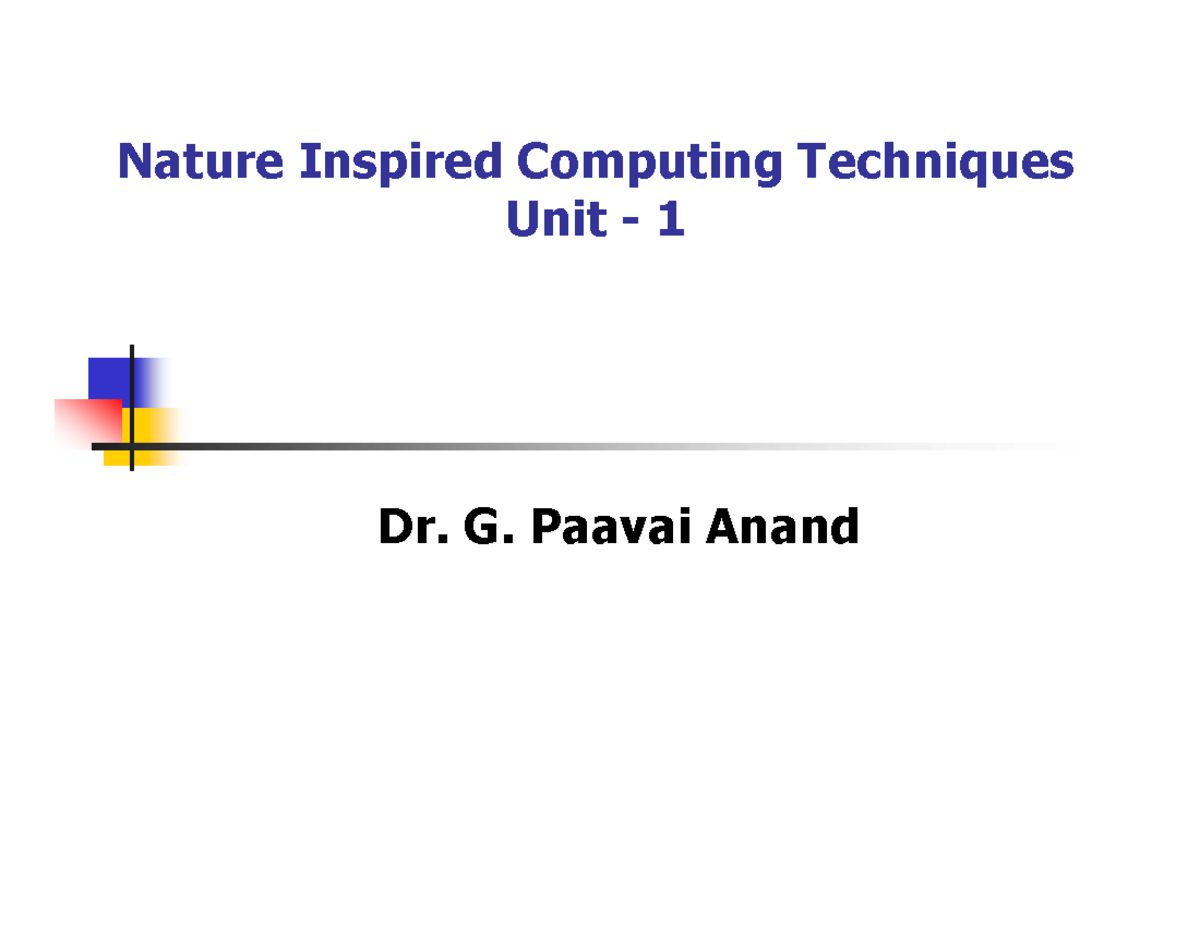 Nature Inspired Computing Techniques
Unit - 1

Dr. G. Paavai Anand